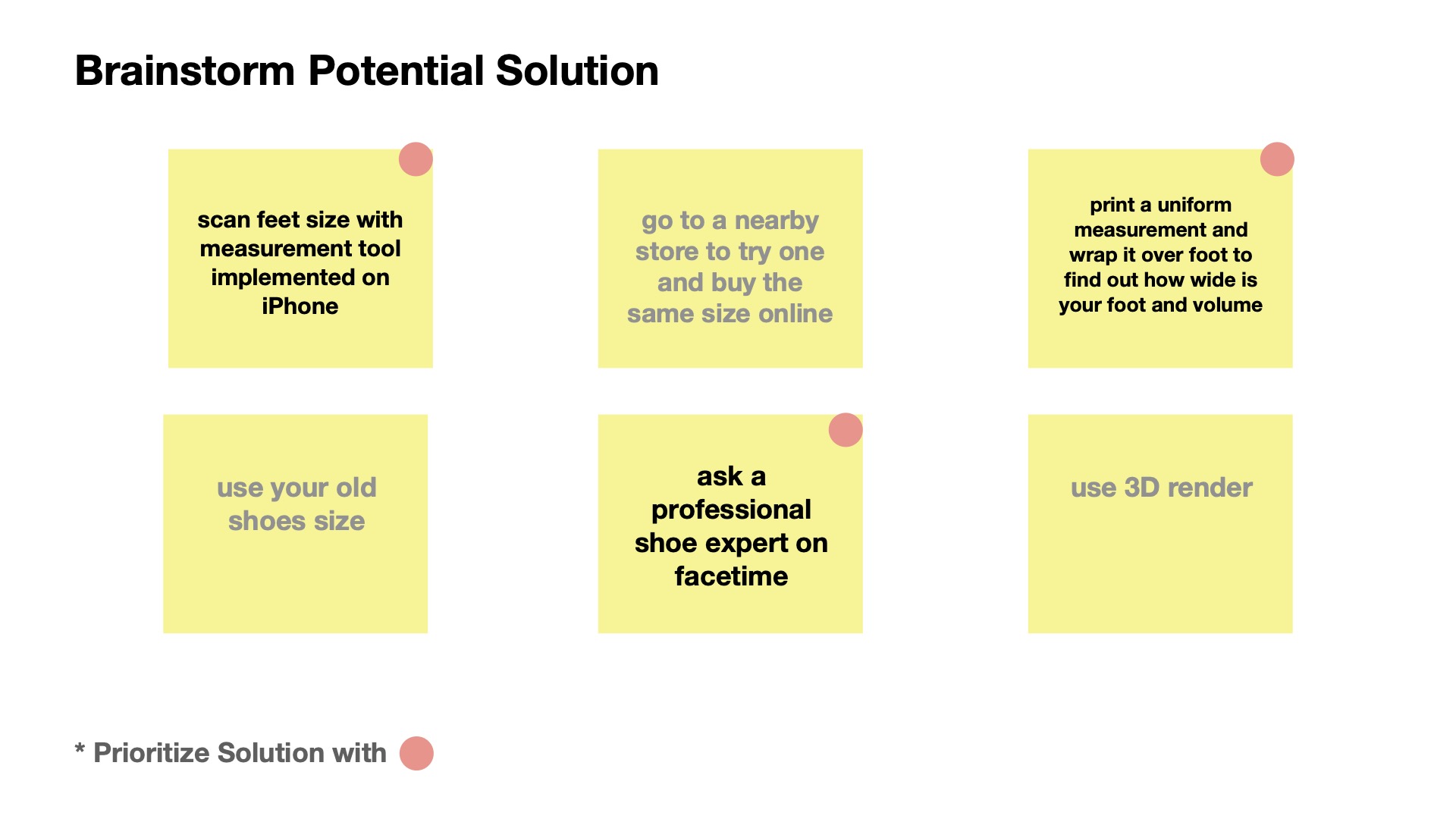 Brainstorm Potential Solution

scan feet size with measurement tool implemented on iPhone

go to a nearby store to try one and buy the same size online

print a uniform measurement and wrap it over foot to find out how wide is your foot and volume

use your old shoes size

ask a professional shoe expert on facetime

use 3D render

* Prioritize Solution with